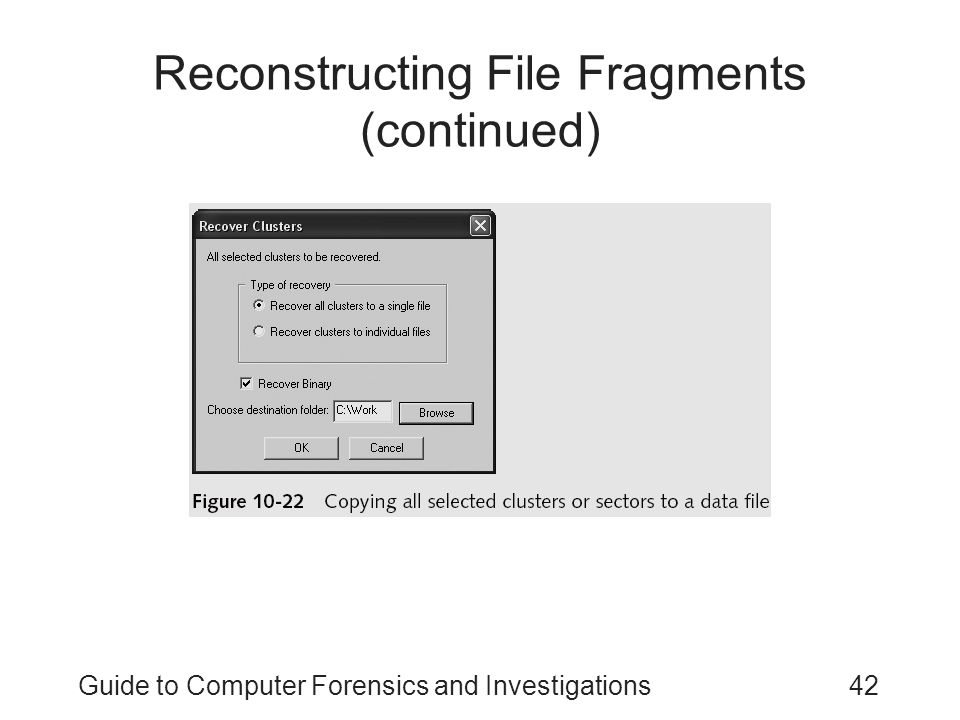 Reconstructing File Fragments (continued)

Recover Clusters

All selected clusters to be recovered.

Type of recovery

Recover all clusters to a single file

Recover clusters to individual files

Recover Binary

Choose destination folder: C:\Work

Browse

OK

Cancel

Figure 10-22 Copying all selected clusters or sectors to a data file

Guide to Computer Forensics and Investigations

42